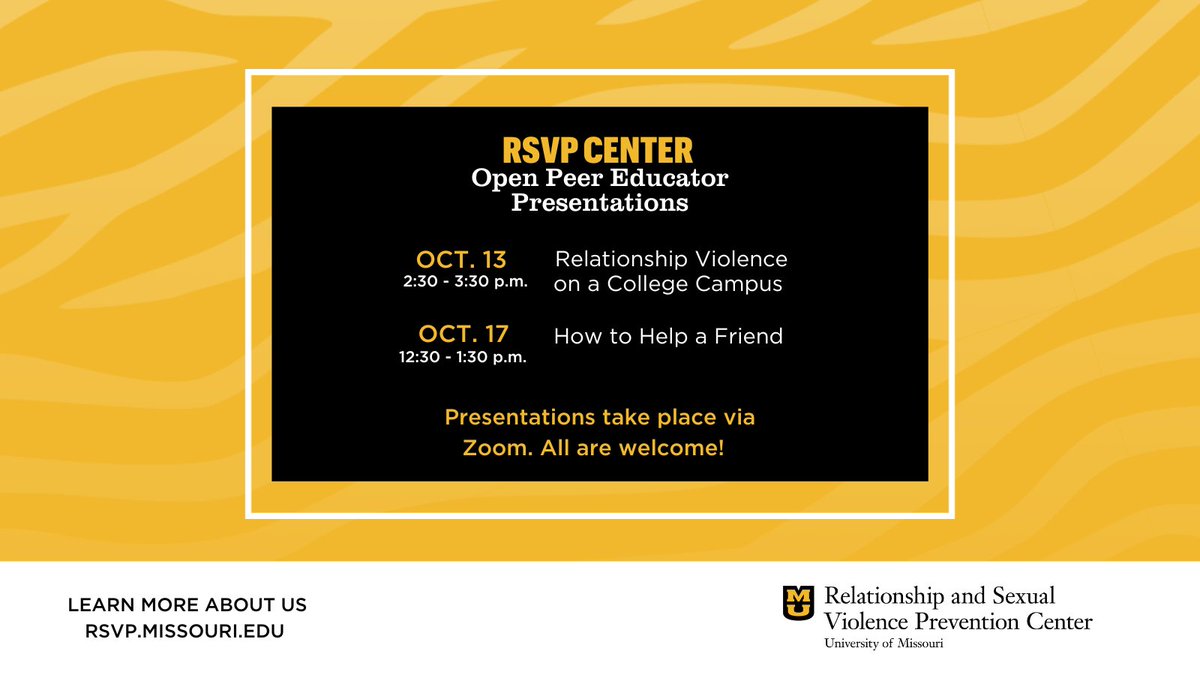 RSVP CENTER
Open Peer Educator Presentations

OCT. 13
2:30 - 3:30 p.m.
Relationship Violence on a College Campus

OCT. 17
12:30 - 1:30 p.m.
How to Help a Friend

Presentations take place via Zoom. All are welcome!

LEARN MORE ABOUT US
RSVP.MISSOURI.EDU

MU
Relationship and Sexual Violence Prevention Center
University of Missouri